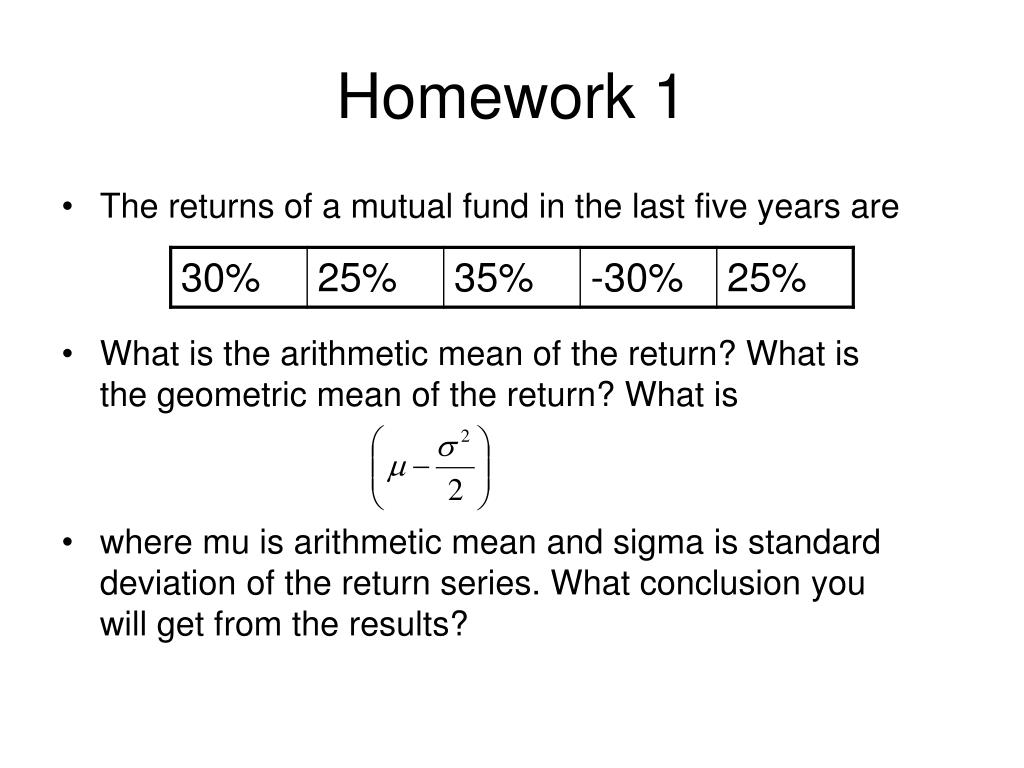 Homework 1

• The returns of a mutual fund in the last five years are

| 30% | 25% | 35% | -30% | 25% |
|---|---|---|---|---|

• What is the arithmetic mean of the return? What is the geometric mean of the return? What is

$\left(\mu - \frac{\sigma^2}{2}\right)$

• where mu is arithmetic mean and sigma is standard deviation of the return series. What conclusion you will get from the results?